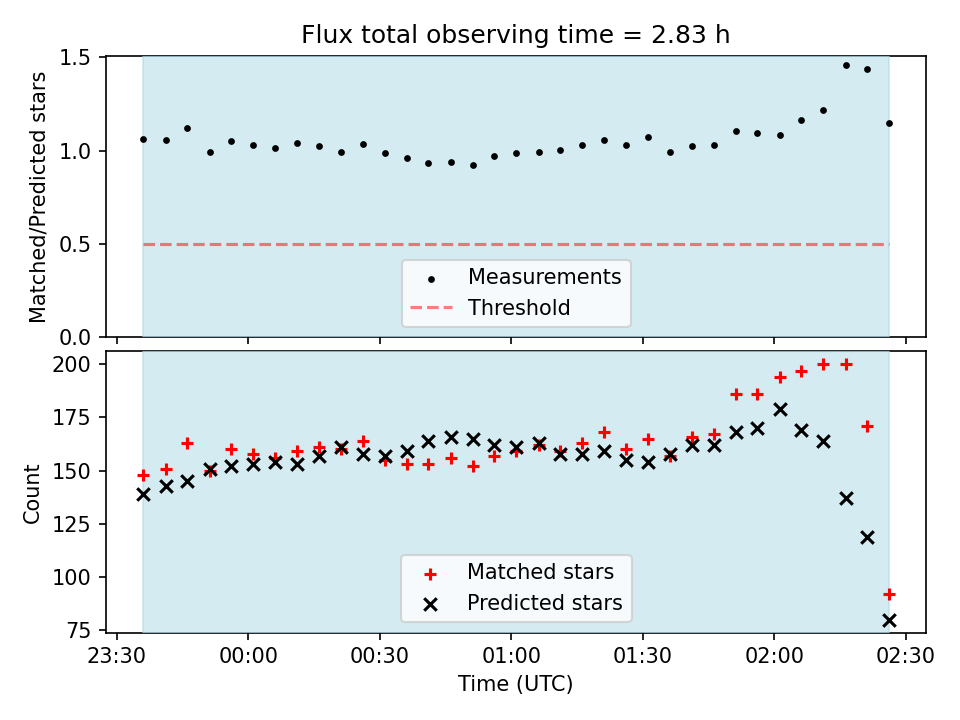 Flux total observing time = 2.83 h

Matched/Predicted stars
1.5
1.0
0.5
0.0

Measurements
Threshold

Count
200
175
150
125
100
75

Matched stars
Predicted stars

23:30
00:00
00:30
01:00
01:30
02:00
02:30
Time (UTC)